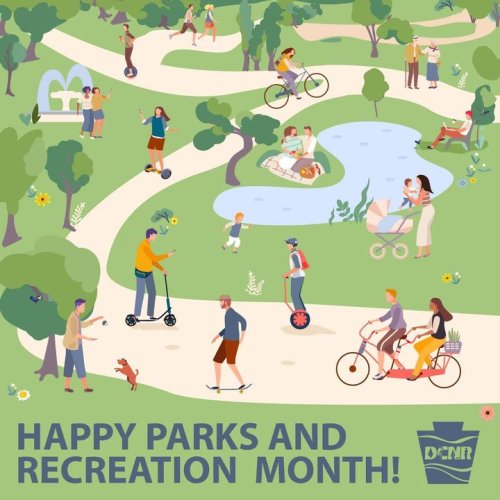 HAPPY PARKS AND RECREATION MONTH!

DCNR